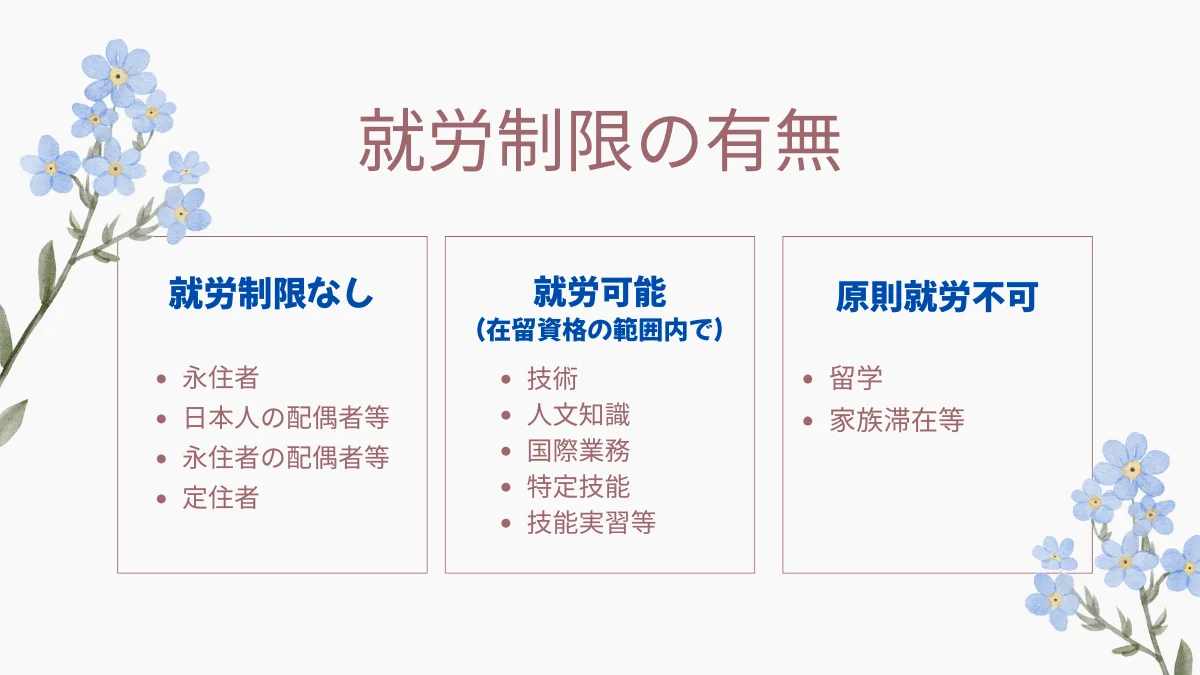 就労制限の有無

就労制限なし

- 永住者
- 日本人の配偶者等
- 永住者の配偶者等
- 定住者

就労可能
（在留資格の範囲内で）

- 技術
- 人文知識
- 国際業務
- 特定技能
- 技能実習等

原則就労不可

- 留学
- 家族滞在等